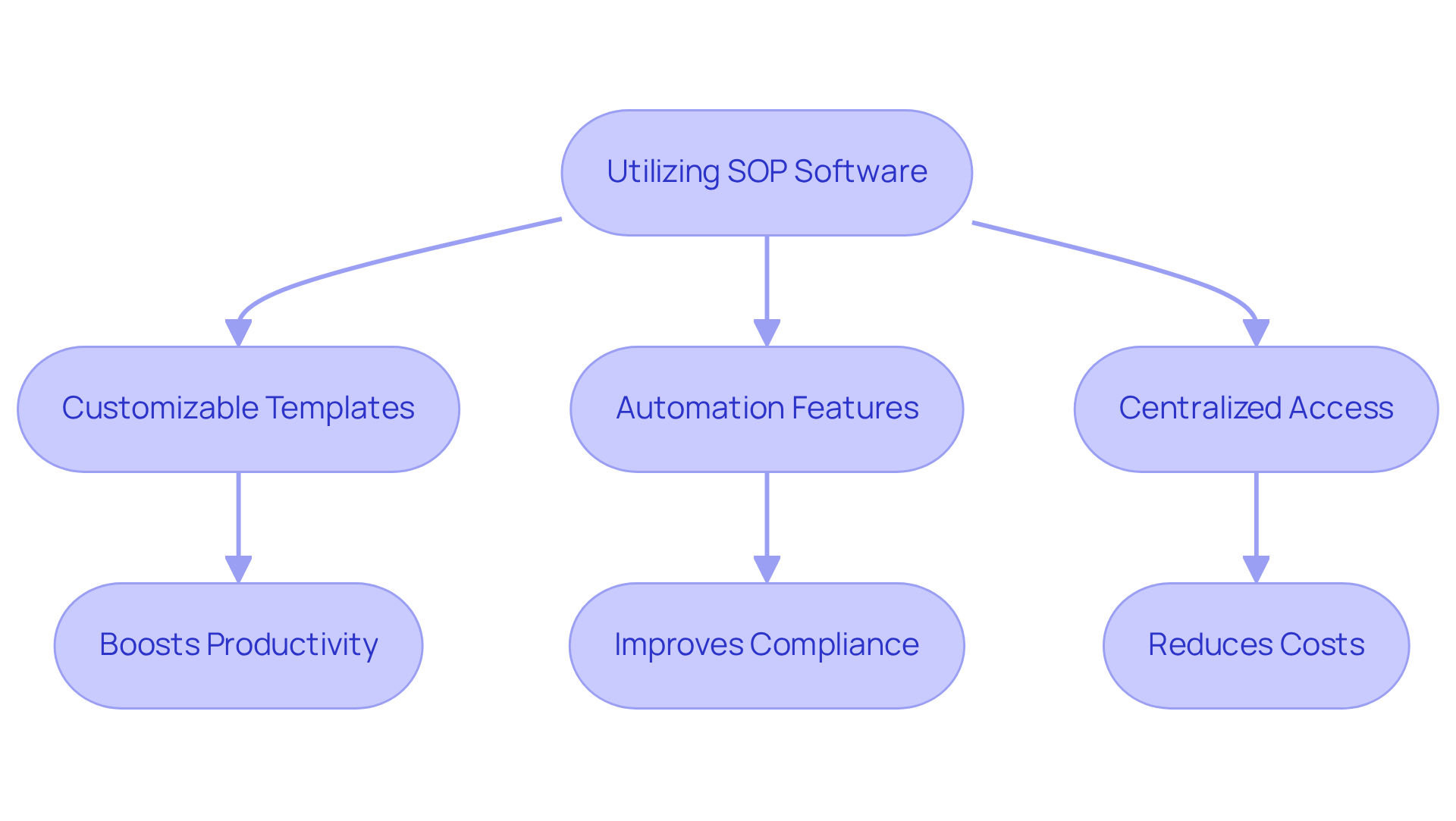 Utilizing SOP Software

Customizable Templates

Automation Features

Centralized Access

Boosts Productivity

Improves Compliance

Reduces Costs